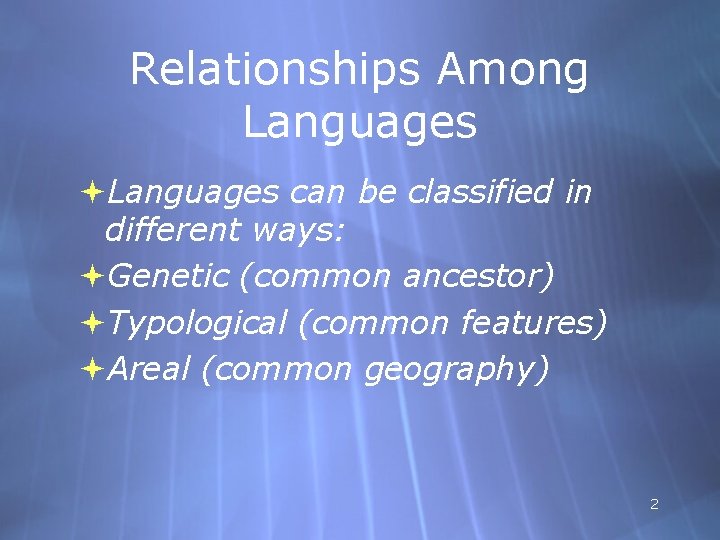 Relationships Among Languages

Languages can be classified in different ways:

Genetic (common ancestor)

Typological (common features)

Areal (common geography)

2